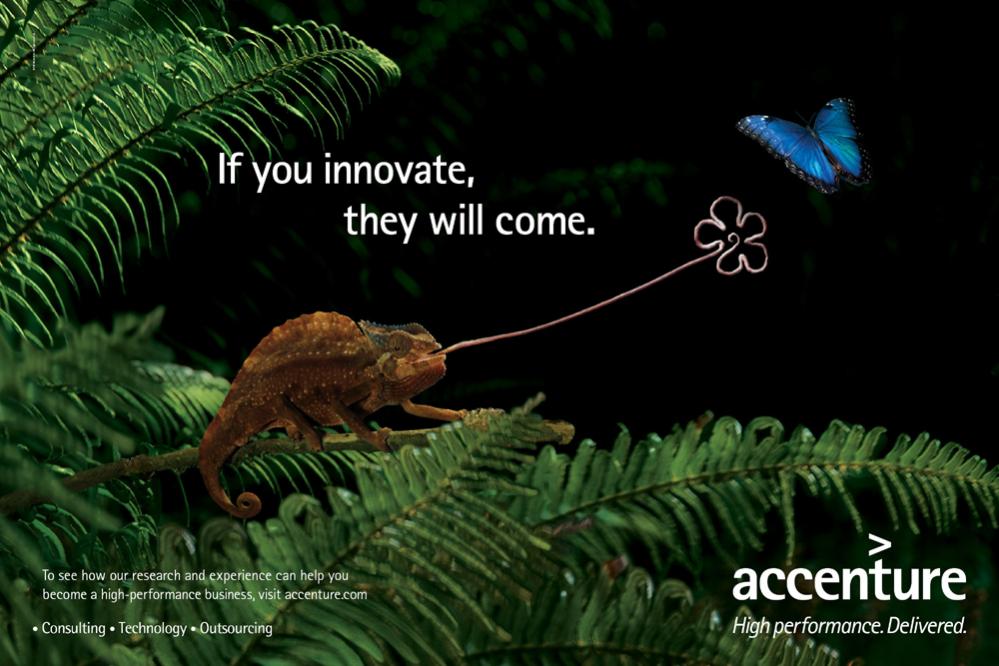 If you innovate,
they will come.

To see how our research and experience can help you become a high-performance business, visit accenture.com

• Consulting • Technology • Outsourcing

accenture
High performance. Delivered.